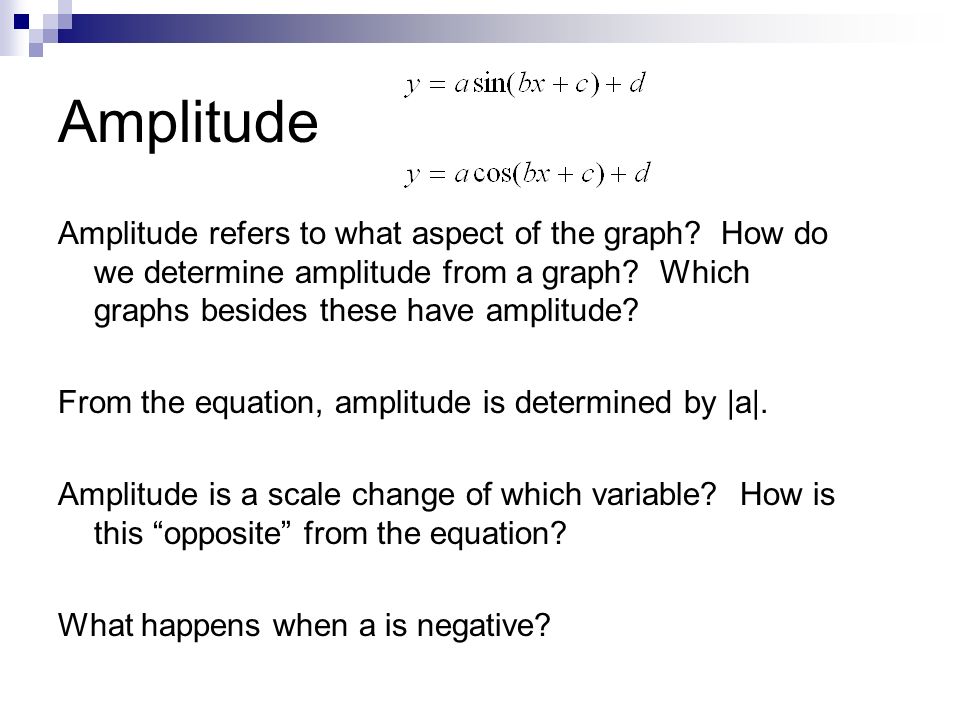 Amplitude

$y = a\sin(bx + c) + d$

$y = a\cos(bx + c) + d$

Amplitude refers to what aspect of the graph? How do we determine amplitude from a graph? Which graphs besides these have amplitude?

From the equation, amplitude is determined by |a|.

Amplitude is a scale change of which variable? How is this “opposite” from the equation?

What happens when a is negative?